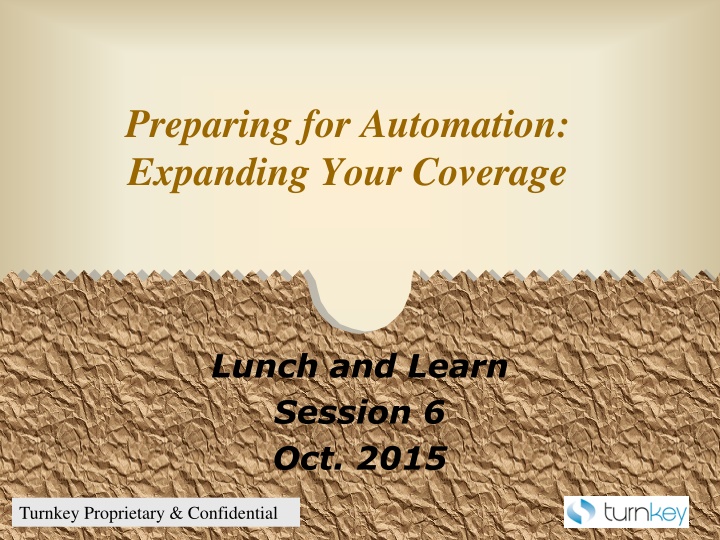 Preparing for Automation: Expanding Your Coverage

Lunch and Learn
Session 6
Oct. 2015

Turnkey Proprietary & Confidential

turnkey